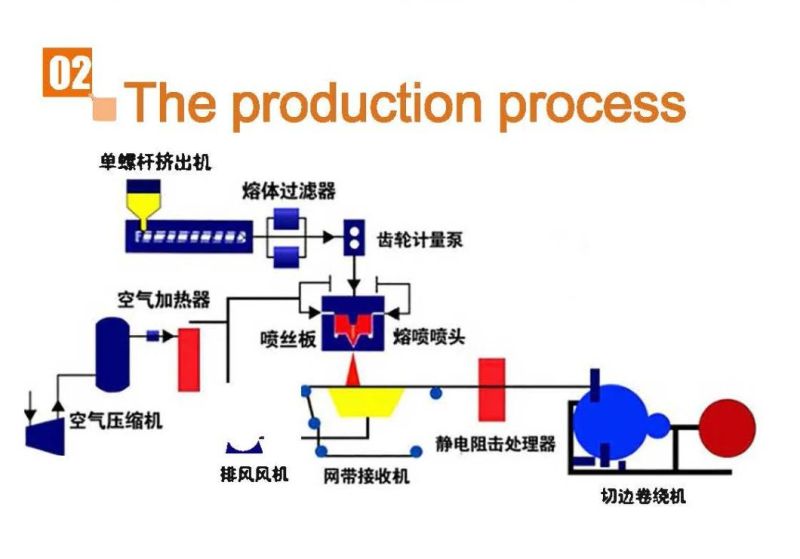 02

The production process

单螺杆挤出机

熔体过滤器

齿轮计量泵

空气加热器

喷丝板

熔喷喷头

空气压缩机

排风风机

网带接收机

静电阻击处理器

切边卷绕机